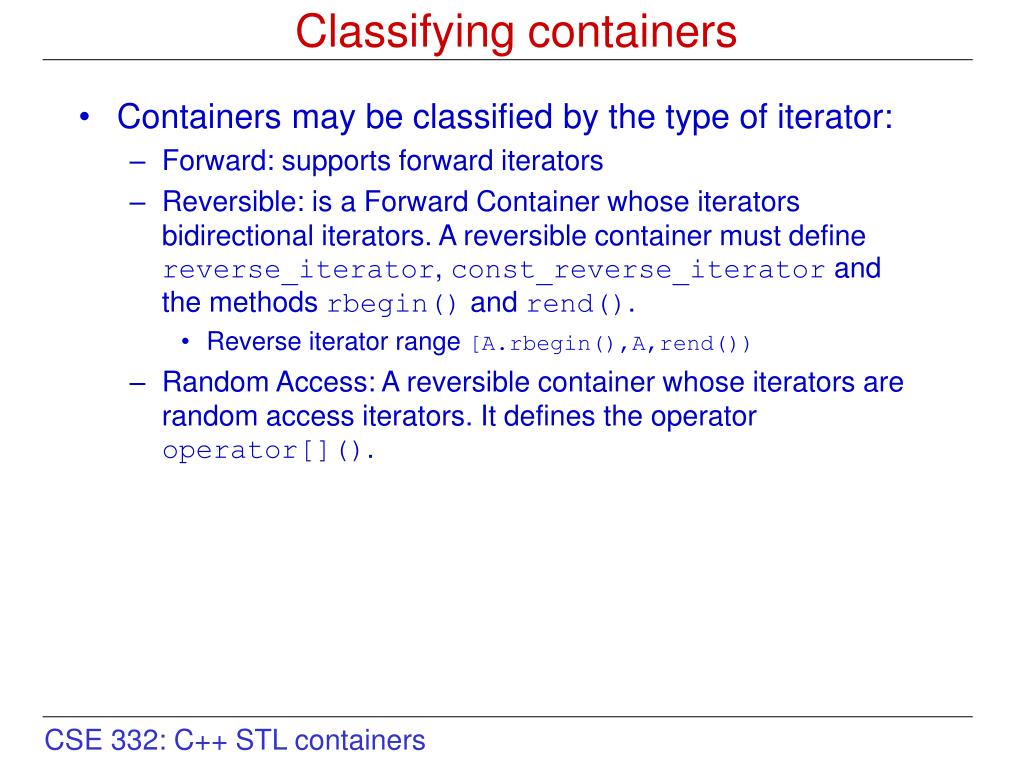 Classifying containers

• Containers may be classified by the type of iterator:
– Forward: supports forward iterators
– Reversible: is a Forward Container whose iterators bidirectional iterators. A reversible container must define reverse_iterator, const_reverse_iterator and the methods rbegin() and rend().
• Reverse iterator range [A.rbegin(),A,rend())
– Random Access: A reversible container whose iterators are random access iterators. It defines the operator operator[]().

CSE 332: C++ STL containers